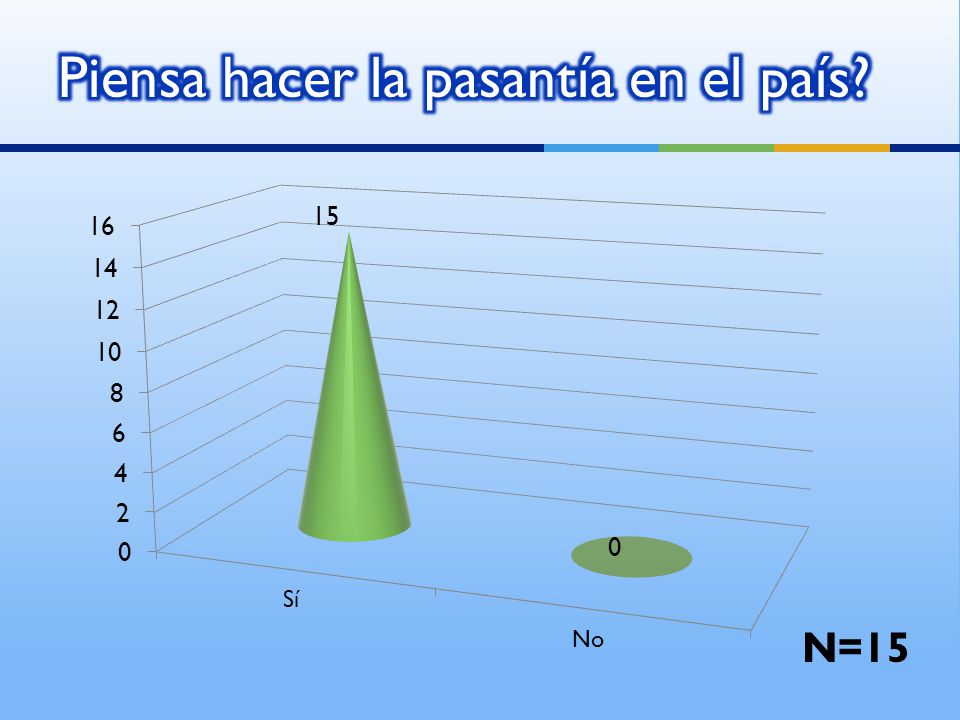 Piensa hacer la pasantía en el país?

16
14
12
10
8
6
4
2
0

15

0

Sí

No

N=15